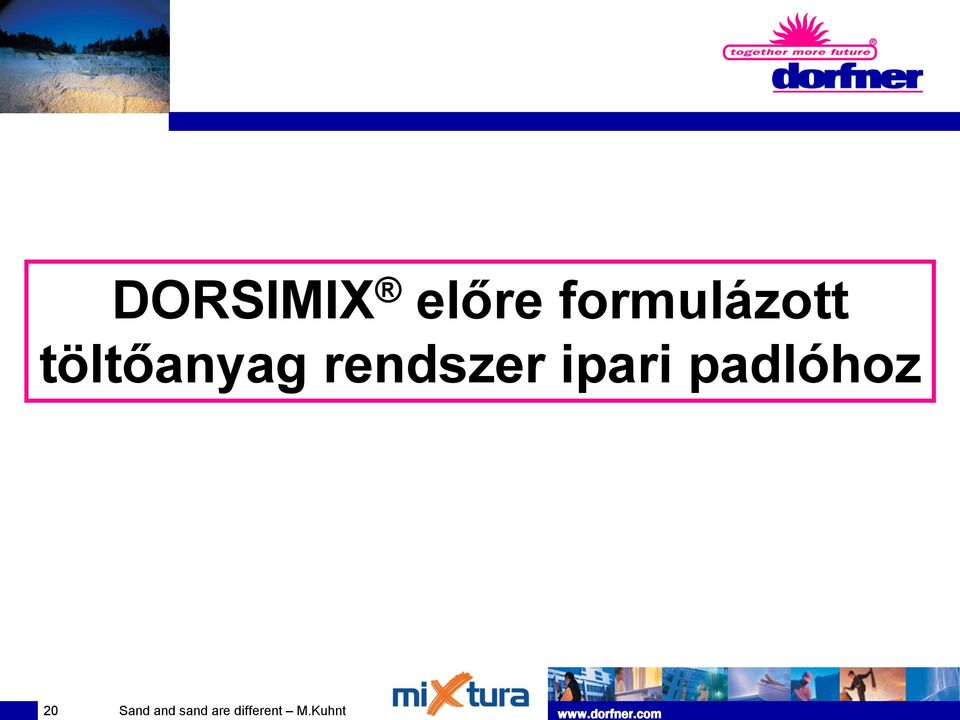 together more future®
dorfner

DORSIMIX® előre formulázott töltőanyag rendszer ipari padlóhoz

20 Sand and sand are different – M.Kuhnt

miXtura

www.dorfner.com